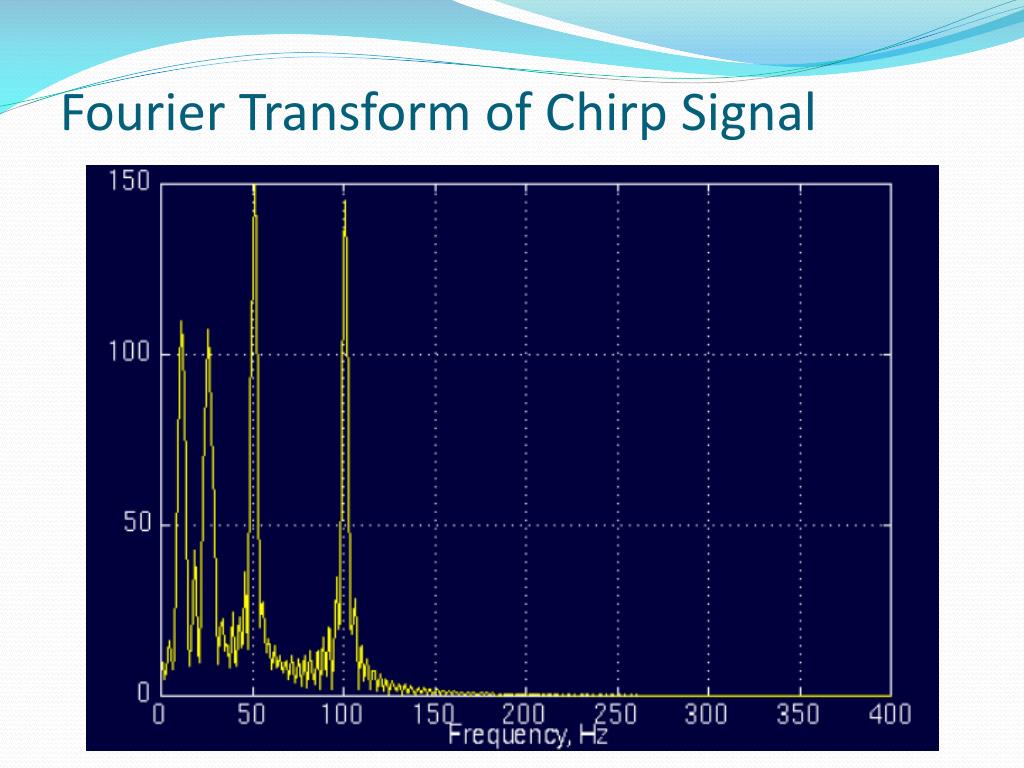 Fourier Transform of Chirp Signal

150
100
50
0
0
50
100
150
200
250
300
350
400
Frequency, Hz